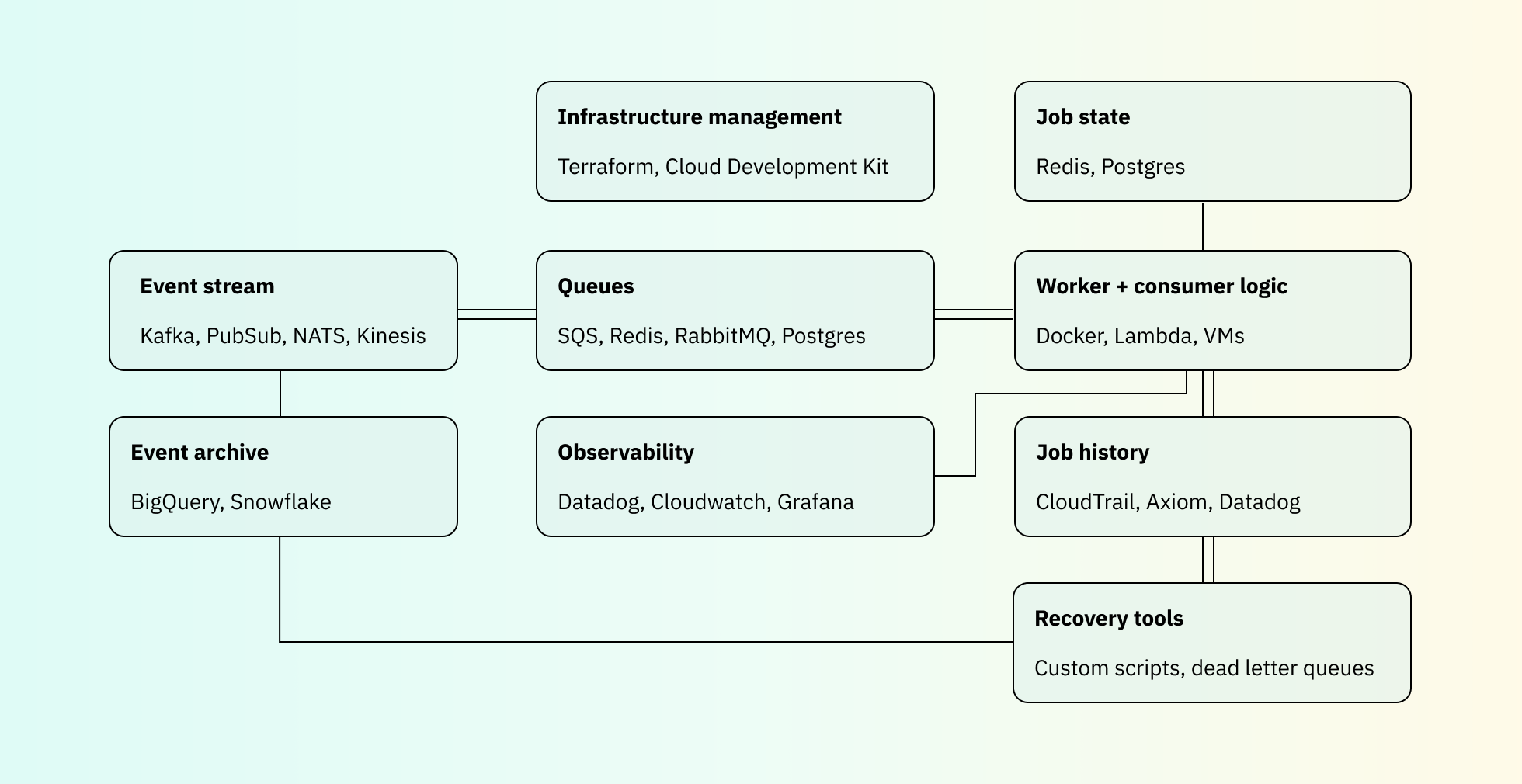 Infrastructure management

Terraform, Cloud Development Kit

Job state

Redis, Postgres

Event stream

Kafka, PubSub, NATS, Kinesis

Queues

SQS, Redis, RabbitMQ, Postgres

Worker + consumer logic

Docker, Lambda, VMs

Event archive

BigQuery, Snowflake

Observability

Datadog, Cloudwatch, Grafana

Job history

CloudTrail, Axiom, Datadog

Recovery tools

Custom scripts, dead letter queues